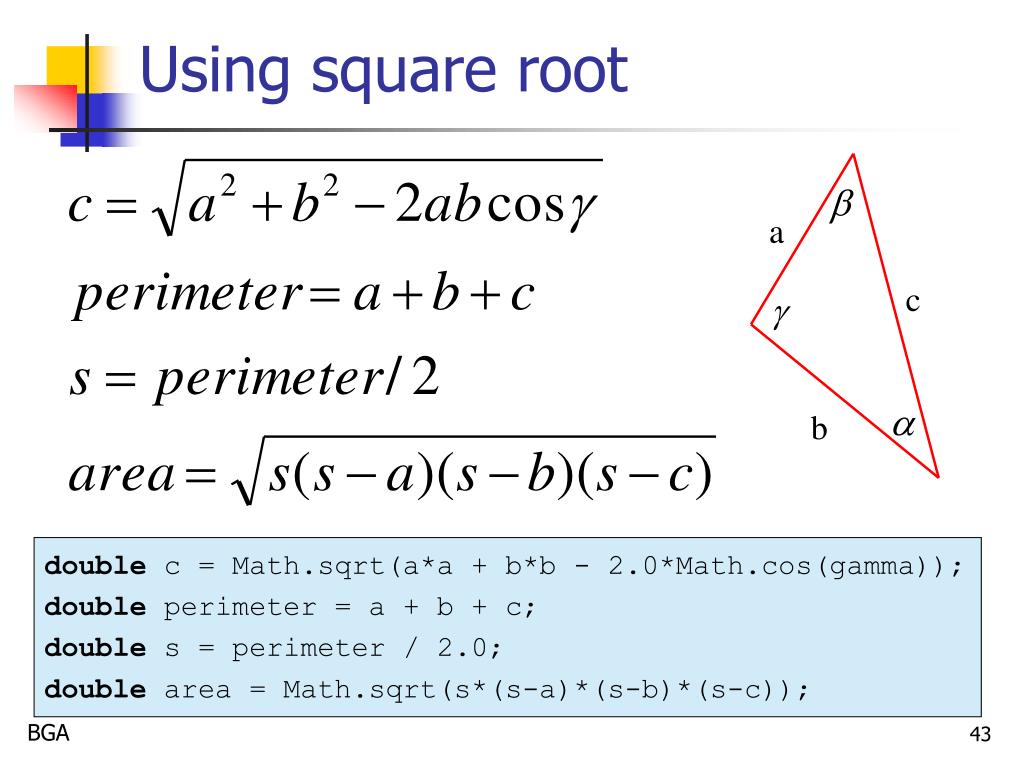 Using square root

$c = \sqrt{a^2 + b^2 - 2ab\cos\gamma}$

$perimeter = a + b + c$

$s = perimeter / 2$

$area = \sqrt{s(s-a)(s-b)(s-c)}$

a
$\beta$
$\gamma$
c
b
$\alpha$

**double** c = Math.sqrt(a*a + b*b - 2.0*Math.cos(gamma));
**double** perimeter = a + b + c;
**double** s = perimeter / 2.0;
**double** area = Math.sqrt(s*(s-a)*(s-b)*(s-c));

BGA

43